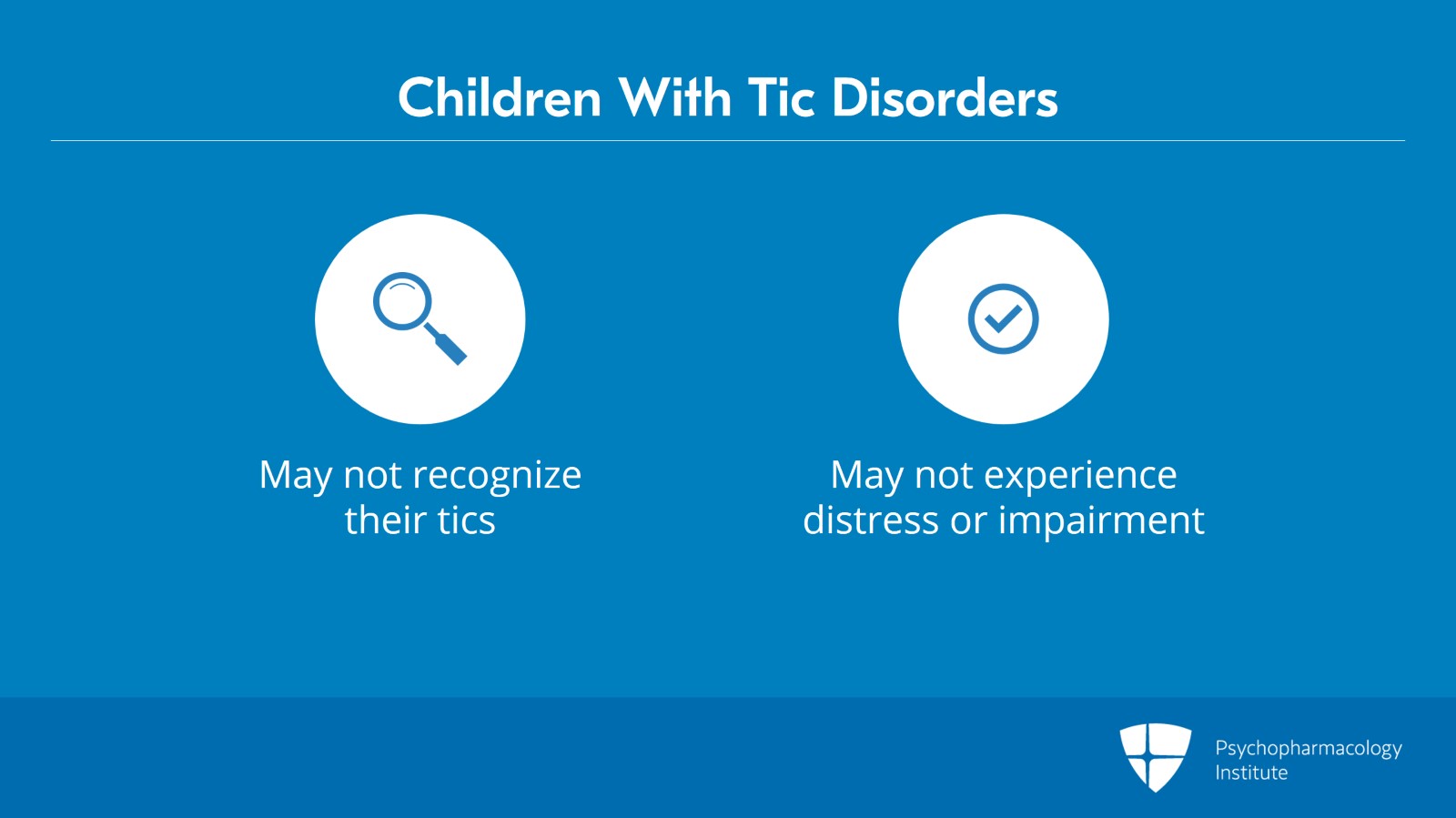 Children With Tic Disorders

May not recognize their tics

May not experience distress or impairment

Psychopharmacology Institute